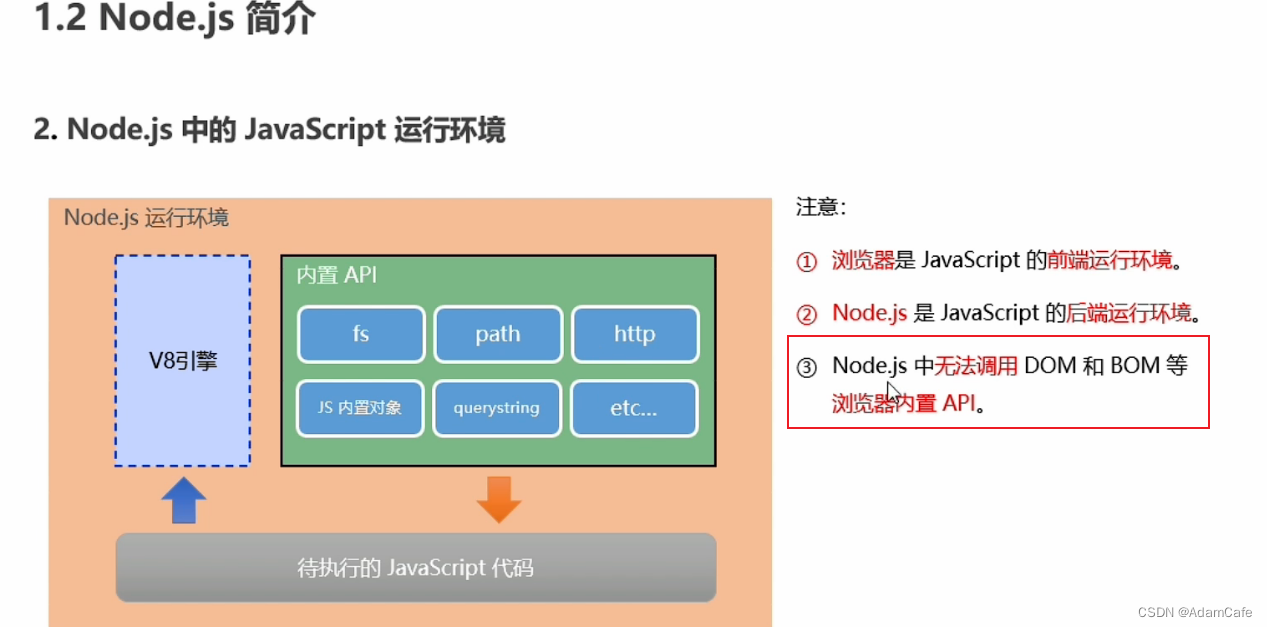 1.2 Node.js 简介

2. Node.js 中的 JavaScript 运行环境

Node.js 运行环境

V8引擎

内置 API

fs

path

http

JS 内置对象

querystring

etc...

待执行的 JavaScript 代码

注意：

① 浏览器是 JavaScript 的前端运行环境。

② Node.js 是 JavaScript 的后端运行环境。

③ Node.js 中无法调用 DOM 和 BOM 等浏览器内置 API。

CSDN @AdamCafe